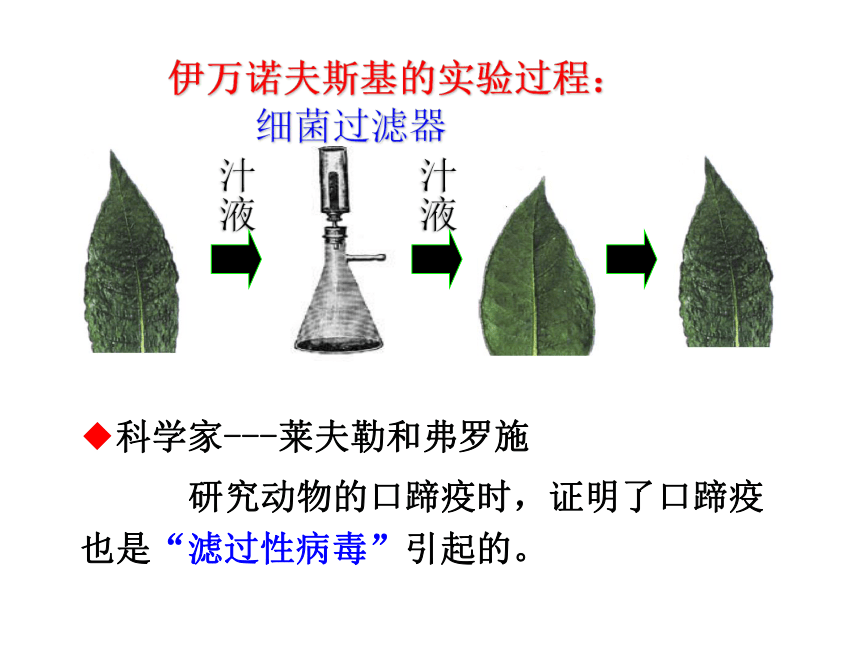 伊万诺夫斯基的实验过程：

细菌过滤器

汁液

汁液

◆科学家---莱夫勒和弗罗施

研究动物的口蹄疫时，证明了口蹄疫也是“滤过性病毒”引起的。